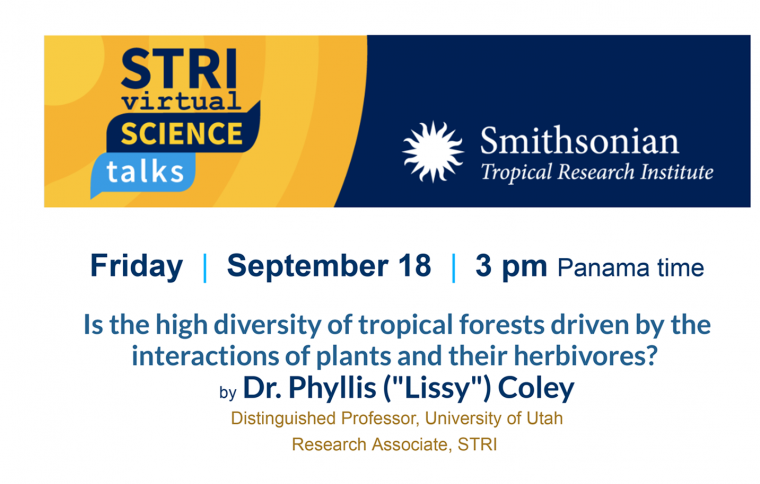 STRI virtual SCIENCE talks

Smithsonian Tropical Research Institute

Friday | September 18 | 3 pm Panama time

Is the high diversity of tropical forests driven by the interactions of plants and their herbivores?

by Dr. Phyllis ("Lissy") Coley

Distinguished Professor, University of Utah

Research Associate, STRI